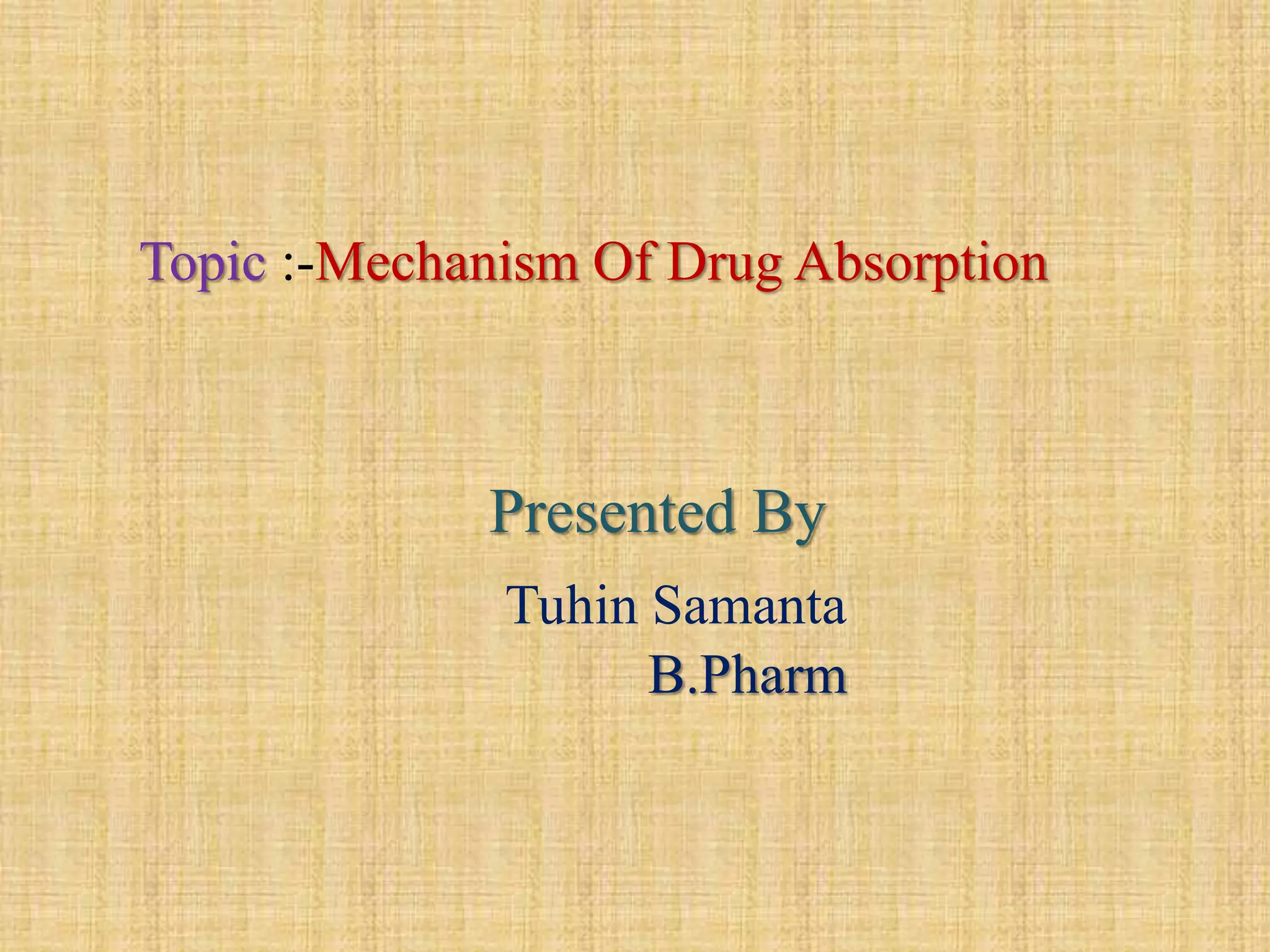 Topic :-Mechanism Of Drug Absorption

Presented By

Tuhin Samanta
B.Pharm